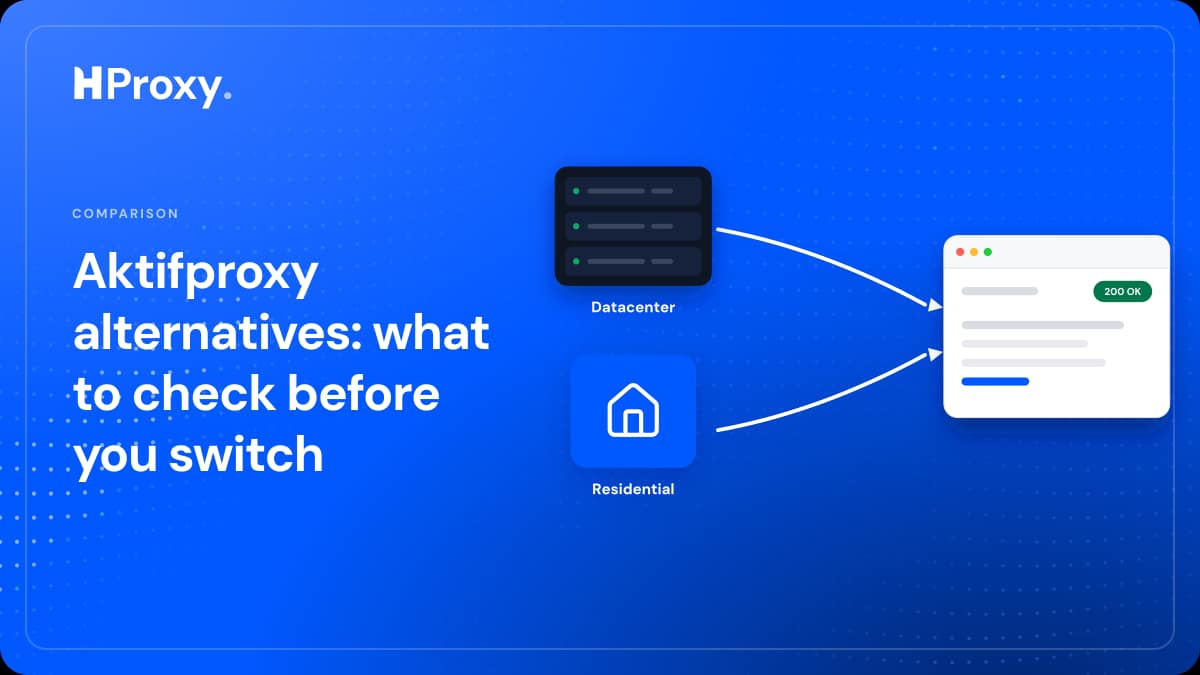 HProxy.

COMPARISON

Aktifproxy alternatives: what to check before you switch

Datacenter

Residential

200 OK